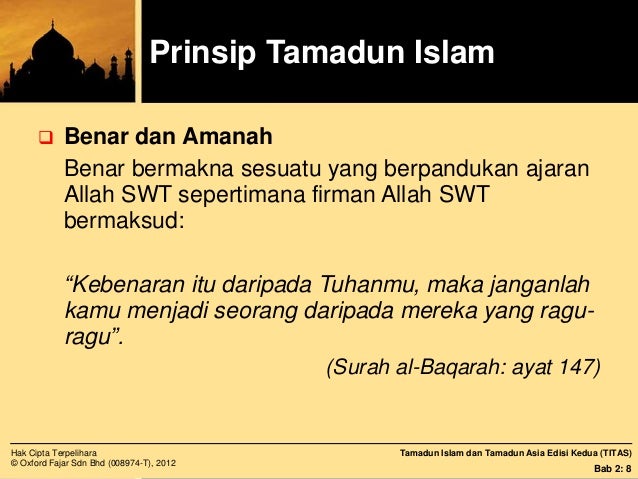 Prinsip Tamadun Islam

Benar dan Amanah

Benar bermakna sesuatu yang berpandukan ajaran Allah SWT sepertimana firman Allah SWT bermaksud:

“Kebenaran itu daripada Tuhanmu, maka janganlah kamu menjadi seorang daripada mereka yang ragu-ragu”.

(Surah al-Baqarah: ayat 147)

Hak Cipta Terpelihara
© Oxford Fajar Sdn Bhd (008974-T), 2012

Tamadun Islam dan Tamadun Asia Edisi Kedua (TITAS)
Bab 2: 8